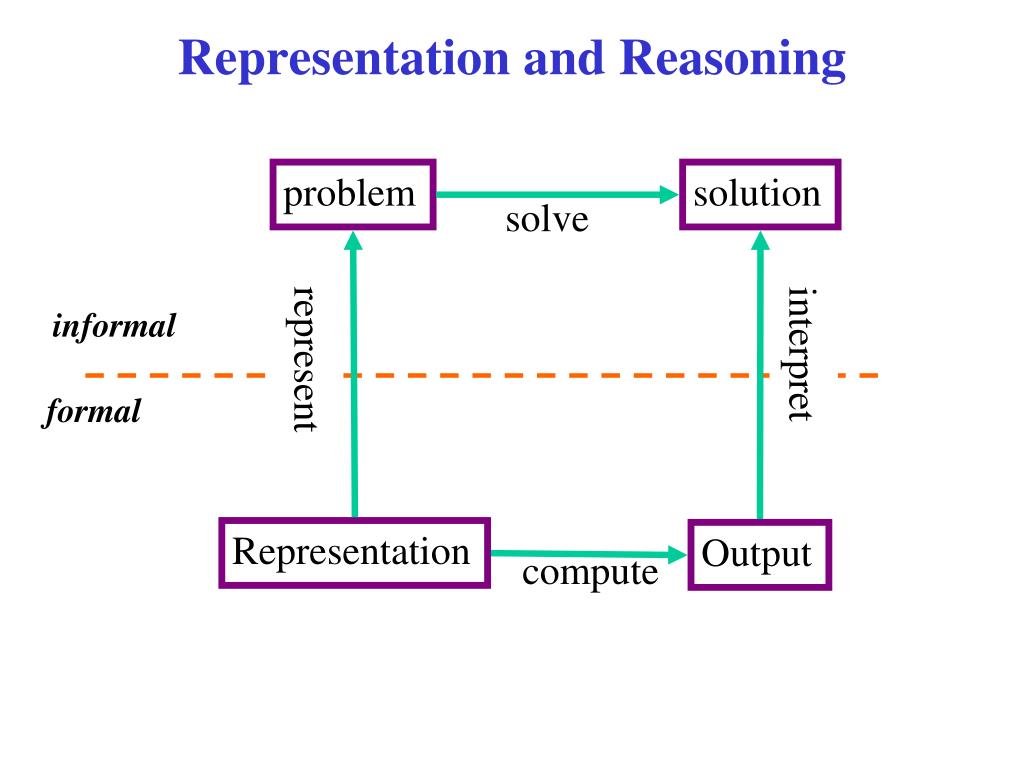 Representation and Reasoning

problem

solve

solution

informal

represent

interpret

formal

Representation

compute

Output